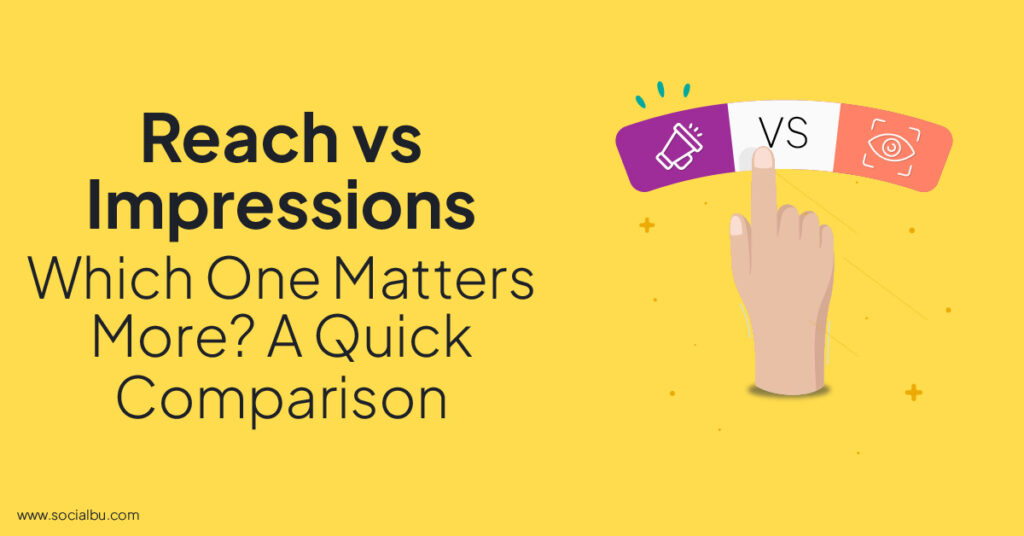 Reach vs Impressions

Which One Matters More? A Quick Comparison

VS

www.socialbu.com